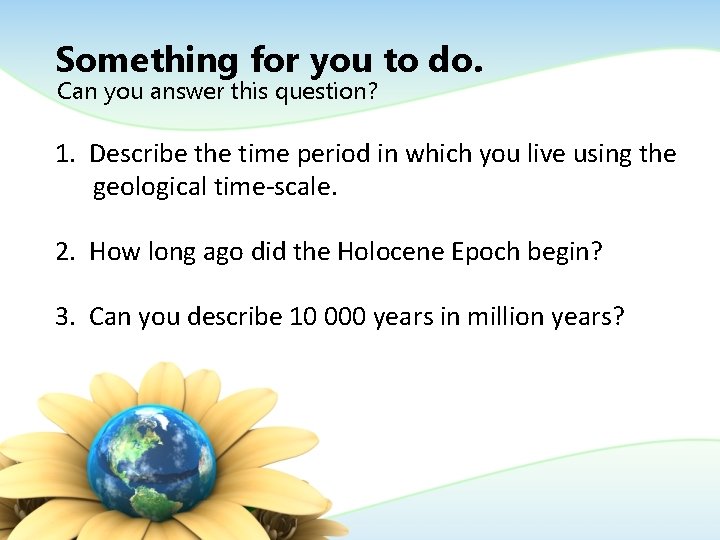 Something for you to do.
Can you answer this question?

1. Describe the time period in which you live using the geological time-scale.

2. How long ago did the Holocene Epoch begin?

3. Can you describe 10 000 years in million years?